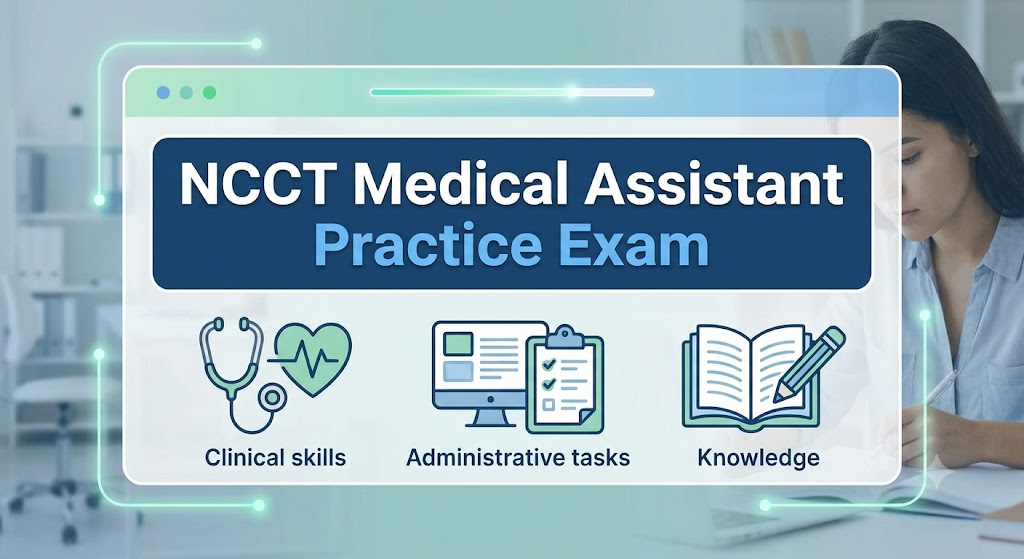 NCCT Medical Assistant
Practice Exam

Clinical skills

Administrative tasks

Knowledge